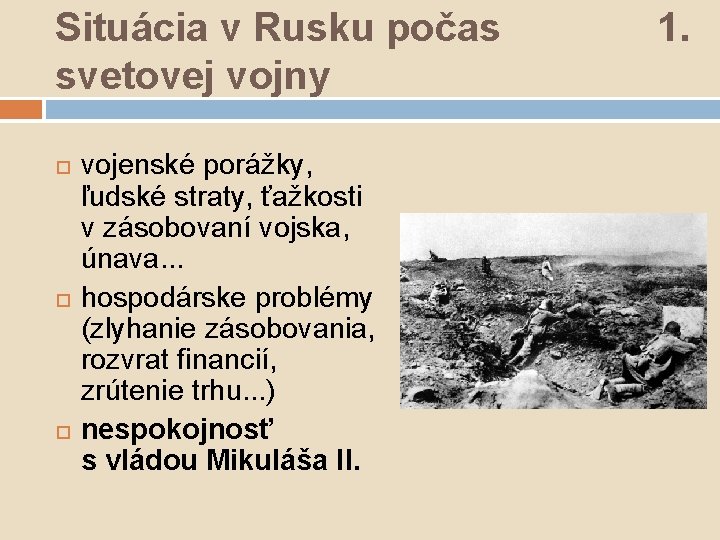 Situácia v Rusku počas 1. svetovej vojny

vojenské porážky, ľudské straty, ťažkosti v zásobovaní vojska, únava...

hospodárske problémy (zlyhanie zásobovania, rozvrat financií, zrútenie trhu...)

nespokojnosť s vládou Mikuláša II.